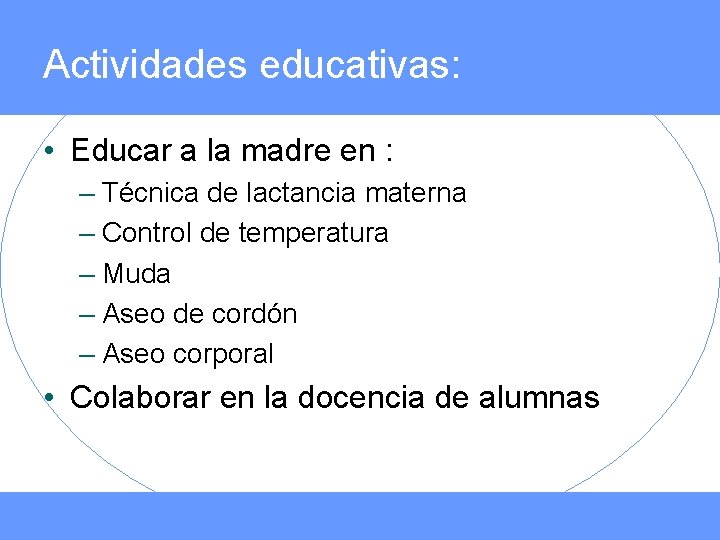 Actividades educativas:

• Educar a la madre en :
– Técnica de lactancia materna
– Control de temperatura
– Muda
– Aseo de cordón
– Aseo corporal
• Colaborar en la docencia de alumnas